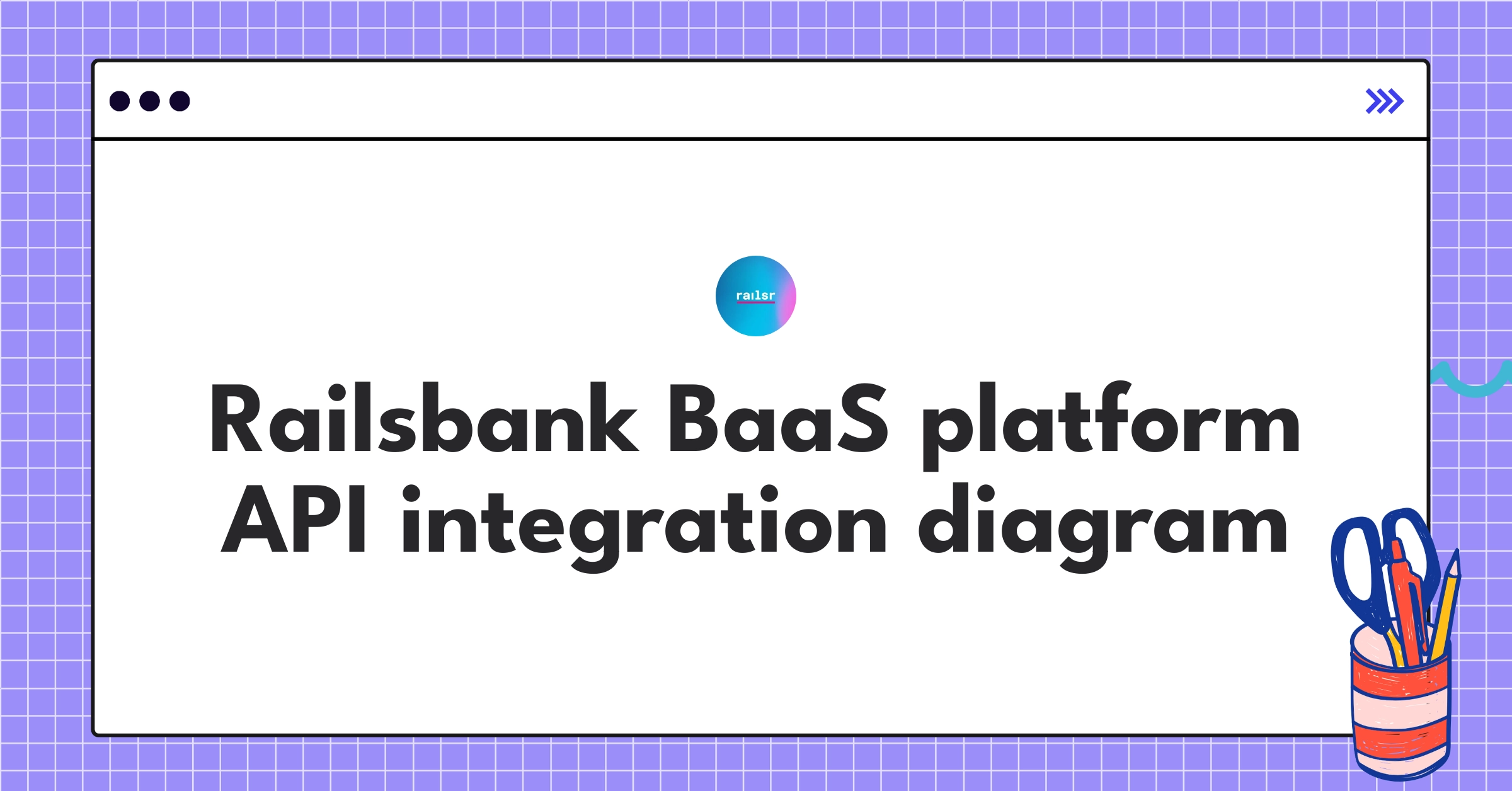 railsr

Railsbank BaaS platform API integration diagram